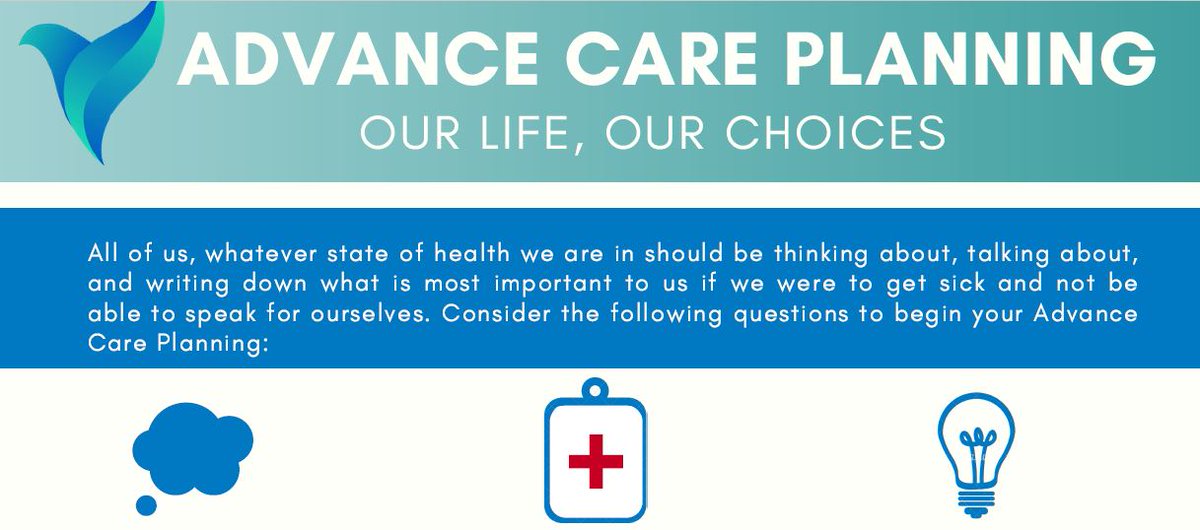 ADVANCE CARE PLANNING
OUR LIFE, OUR CHOICES

All of us, whatever state of health we are in should be thinking about, talking about, and writing down what is most important to us if we were to get sick and not be able to speak for ourselves. Consider the following questions to begin your Advance Care Planning: